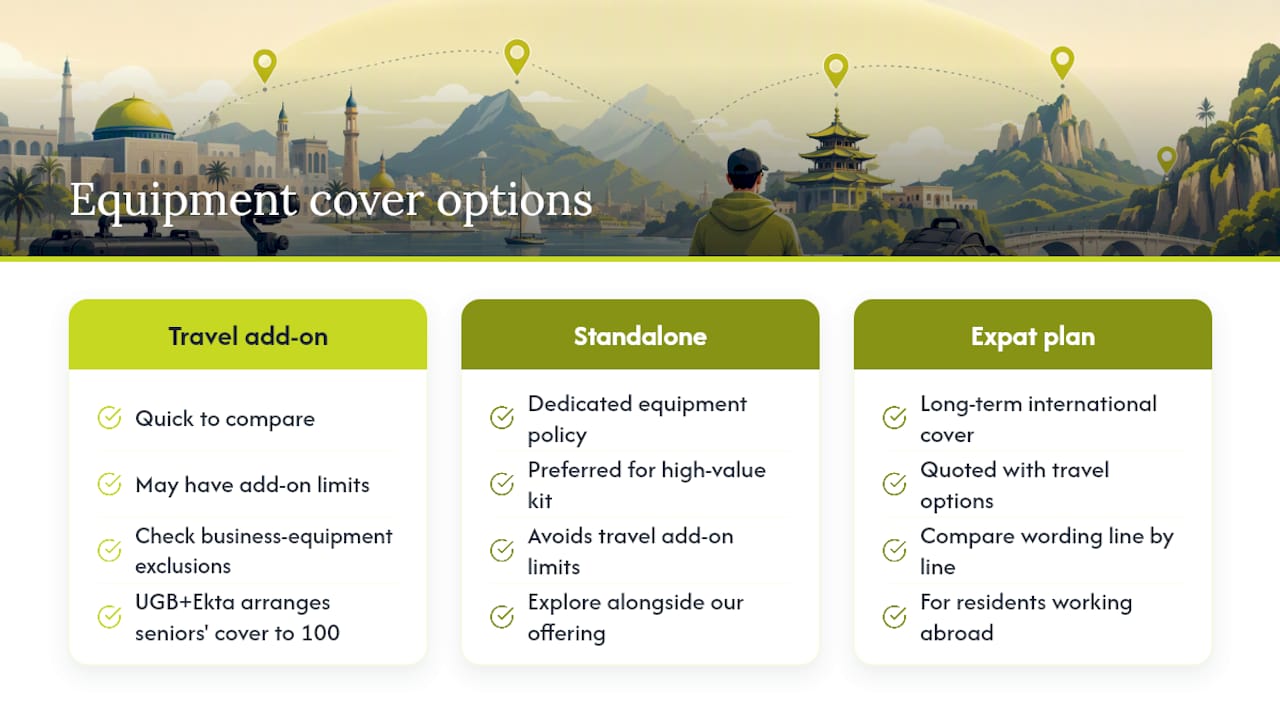 Equipment cover options

Travel add-on

Quick to compare

May have add-on limits

Check business-equipment exclusions

UGB+Ekta arranges seniors' cover to 100

Standalone

Dedicated equipment policy

Preferred for high-value kit

Avoids travel add-on limits

Explore alongside our offering

Expat plan

Long-term international cover

Quoted with travel options

Compare wording line by line

For residents working abroad